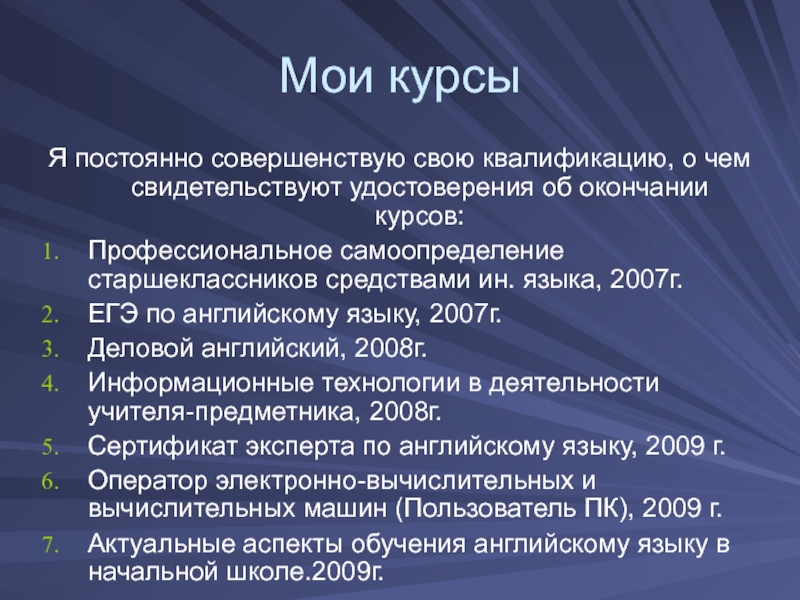 Мои курсы

Я постоянно совершенствую свою квалификацию, о чем свидетельствуют удостоверения об окончании курсов:

1. Профессиональное самоопределение старшеклассников средствами ин. языка, 2007г.
2. ЕГЭ по английскому языку, 2007г.
3. Деловой английский, 2008г.
4. Информационные технологии в деятельности учителя-предметника, 2008г.
5. Сертификат эксперта по английскому языку, 2009 г.
6. Оператор электронно-вычислительных и вычислительных машин (Пользователь ПК), 2009 г.
7. Актуальные аспекты обучения английскому языку в начальной школе.2009г.